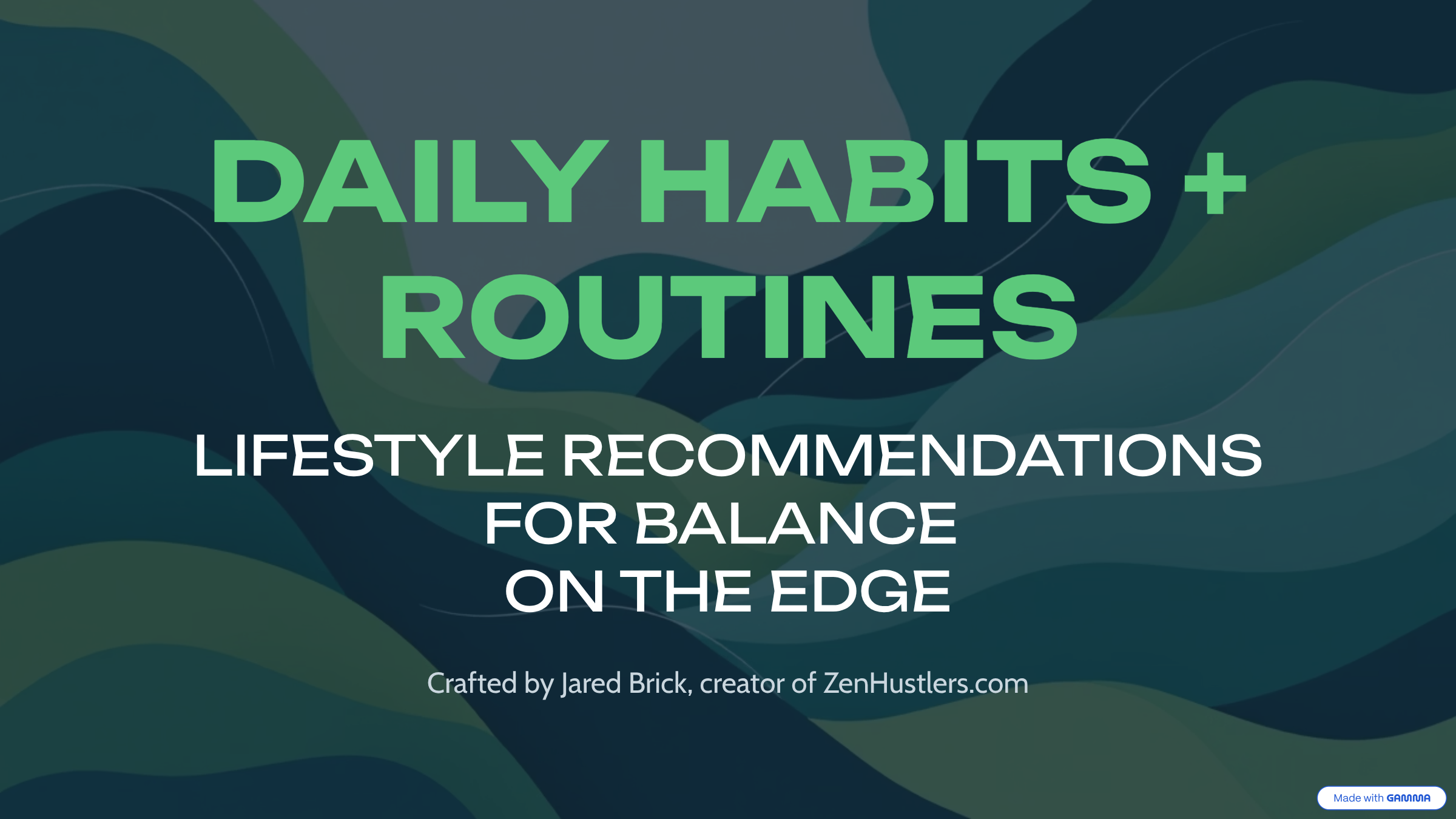 DAILY HABITS + ROUTINES

LIFESTYLE RECOMMENDATIONS FOR BALANCE ON THE EDGE

Crafted by Jared Brick, creator of ZenHustlers.com

Made with GAMMA